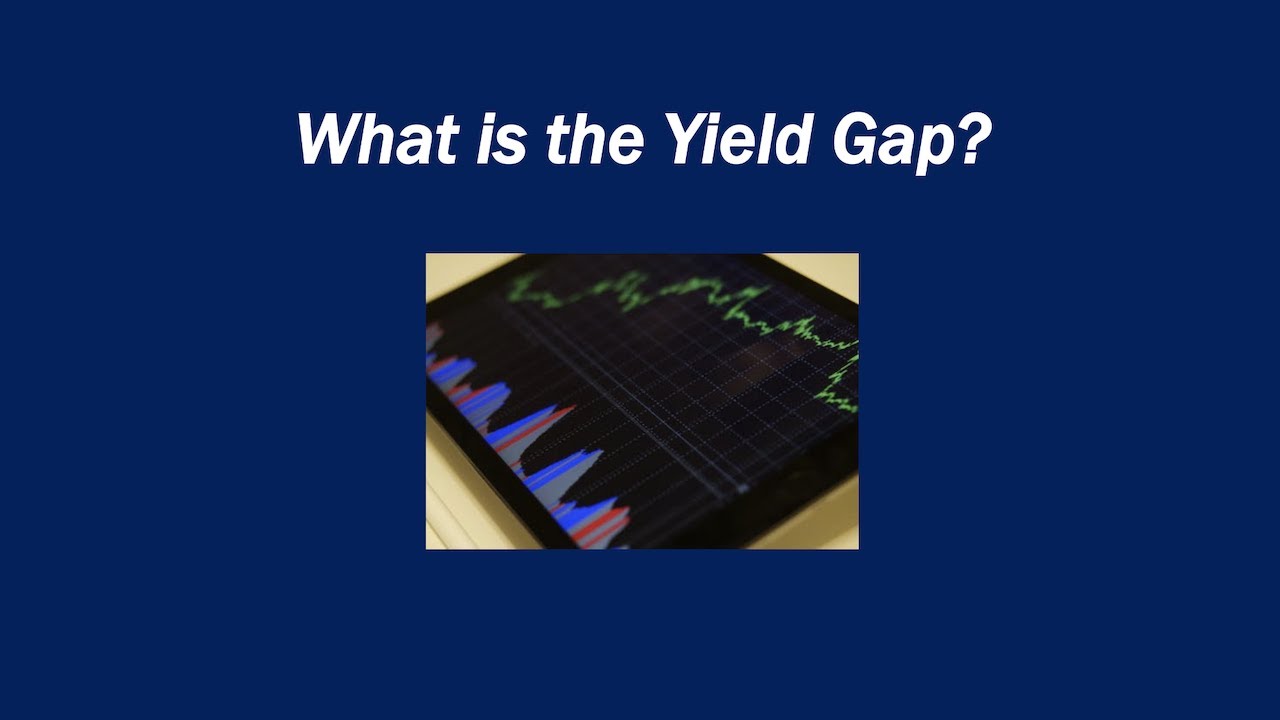 What is the Yield Gap?